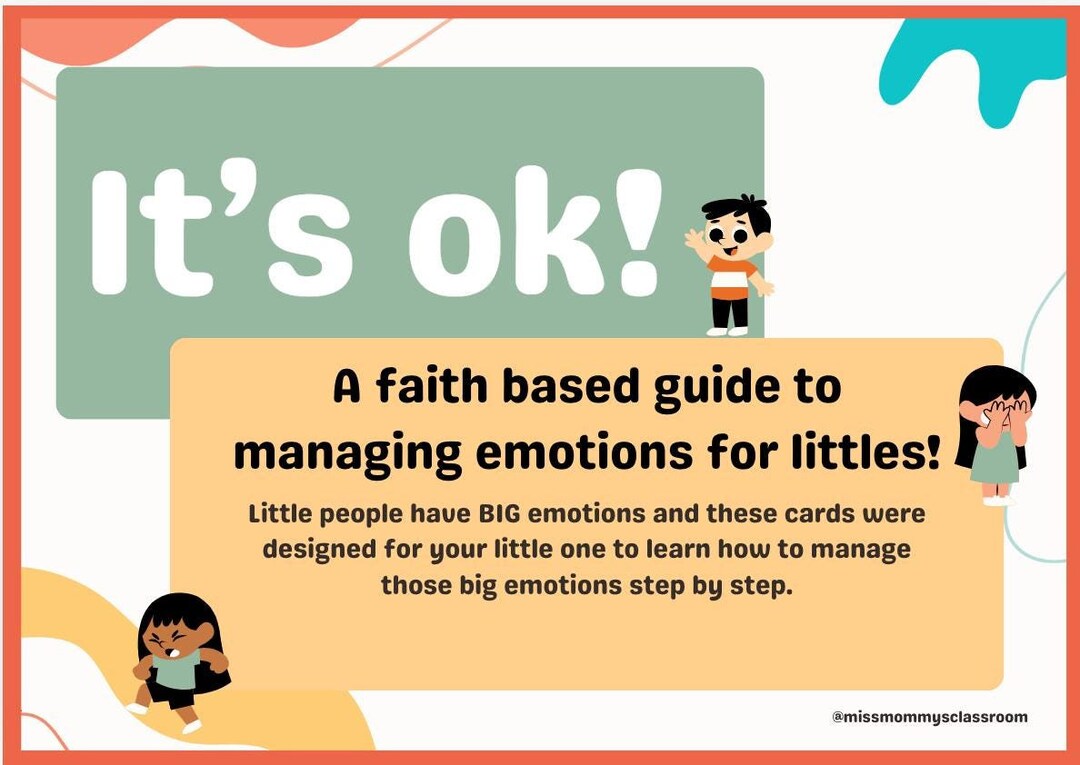 It's ok!

A faith based guide to managing emotions for littles!

Little people have BIG emotions and these cards were designed for your little one to learn how to manage those big emotions step by step.

@missmommysclassroom